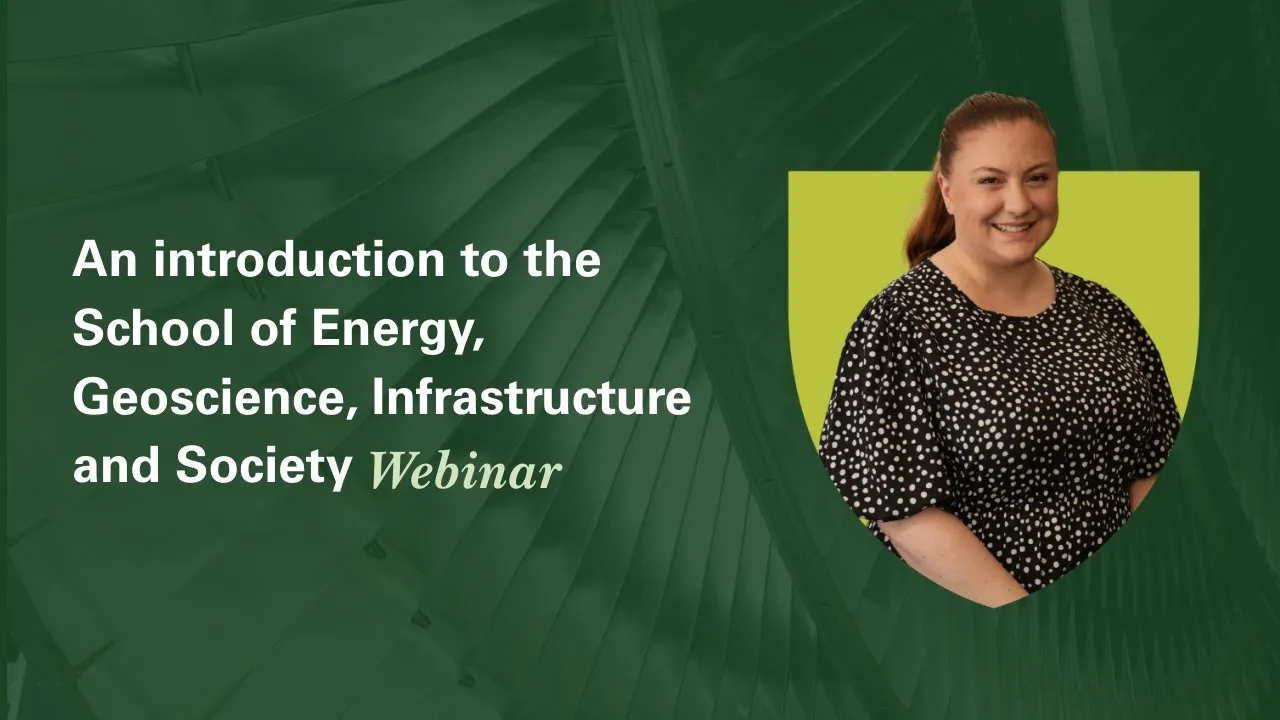 An introduction to the School of Energy, Geoscience, Infrastructure and Society Webinar